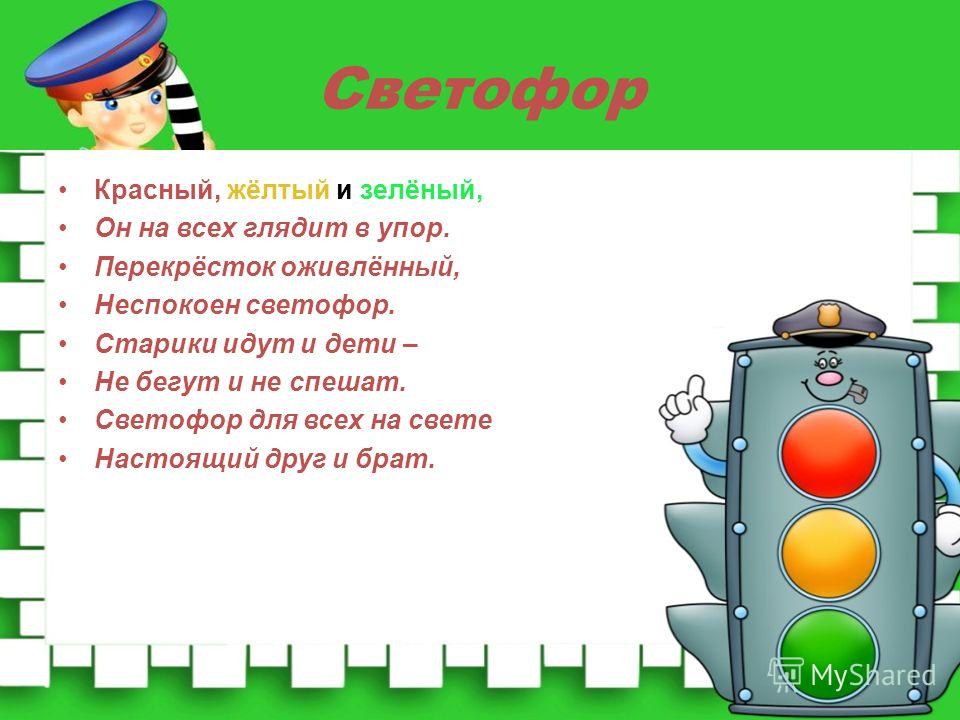 Светофор

• Красный, жёлтый и зелёный,
• Он на всех глядит в упор.
• Перекрёсток оживлённый,
• Неспокоен светофор.
• Старики идут и дети –
• Не бегут и не спешат.
• Светофор для всех на свете
• Настоящий друг и брат.

MyShared